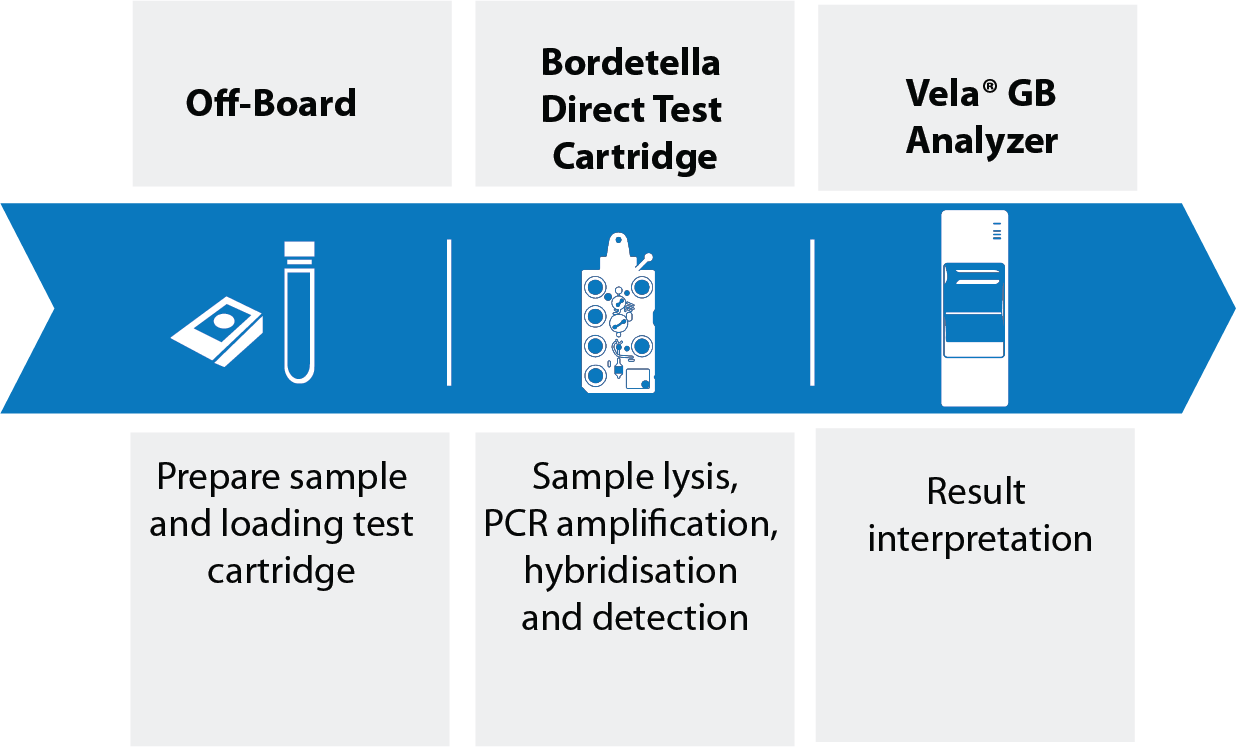 Off-Board

Bordetella Direct Test Cartridge

Vela® GB Analyzer

Prepare sample and loading test cartridge

Sample lysis, PCR amplification, hybridisation and detection

Result interpretation